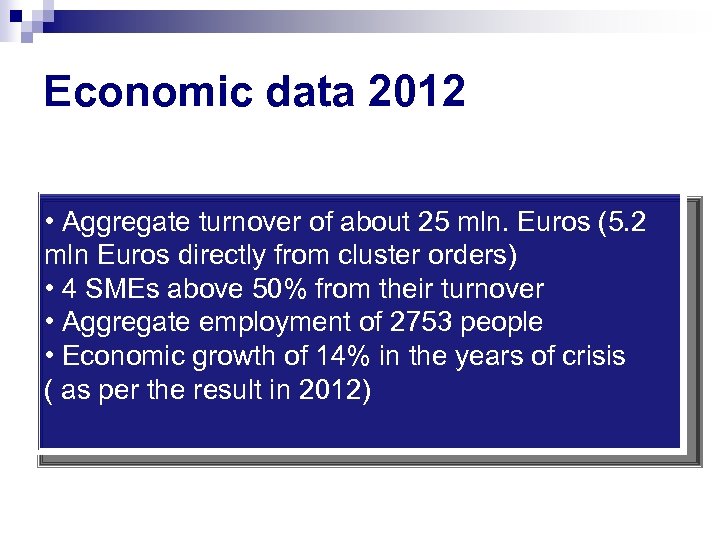 Economic data 2012

• Aggregate turnover of about 25 mln. Euros (5.2 mln Euros directly from cluster orders)
• 4 SMEs above 50% from their turnover
• Aggregate employment of 2753 people
• Economic growth of 14% in the years of crisis ( as per the result in 2012)